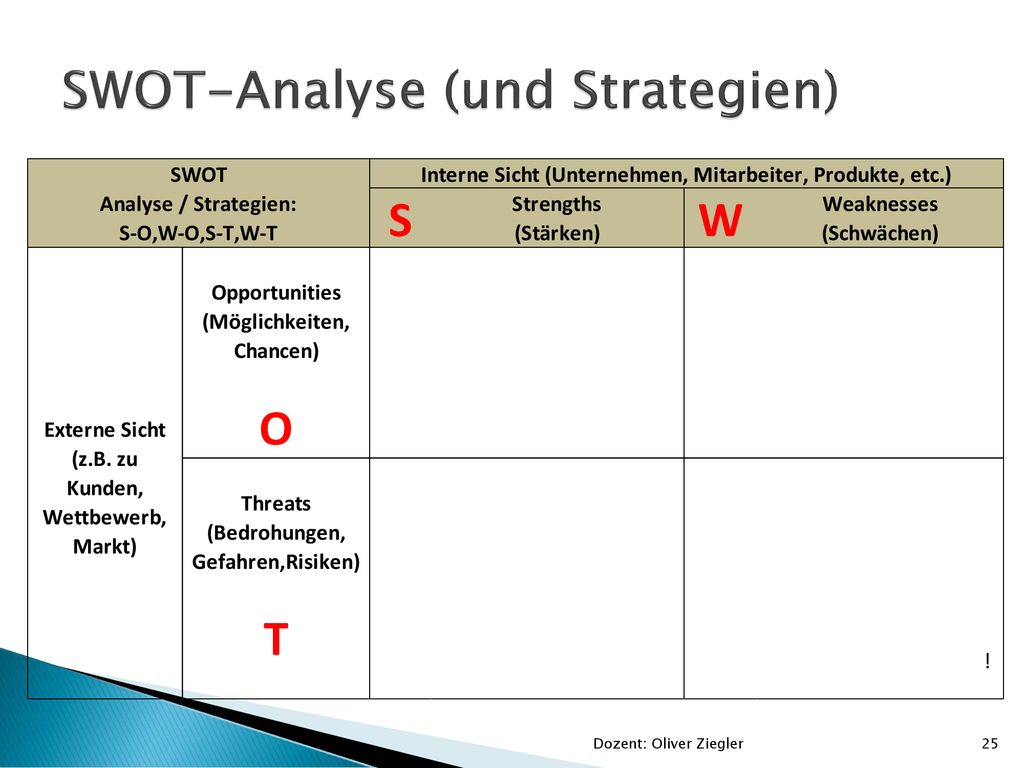 SWOT-Analyse (und Strategien)

| SWOT Analyse / Strategien: S-O,W-O,S-T,W-T | | Interne Sicht (Unternehmen, Mitarbeiter, Produkte, etc.) | |
|---|---|---|---|
| | | S Strengths (Stärken) | W Weaknesses (Schwächen) |
| Externe Sicht (z.B. zu Kunden, Wettbewerb, Markt) | Opportunities (Möglichkeiten, Chancen) O | | |
| | Threats (Bedrohungen, Gefahren,Risiken) T | | ! |

Dozent: Oliver Ziegler

25